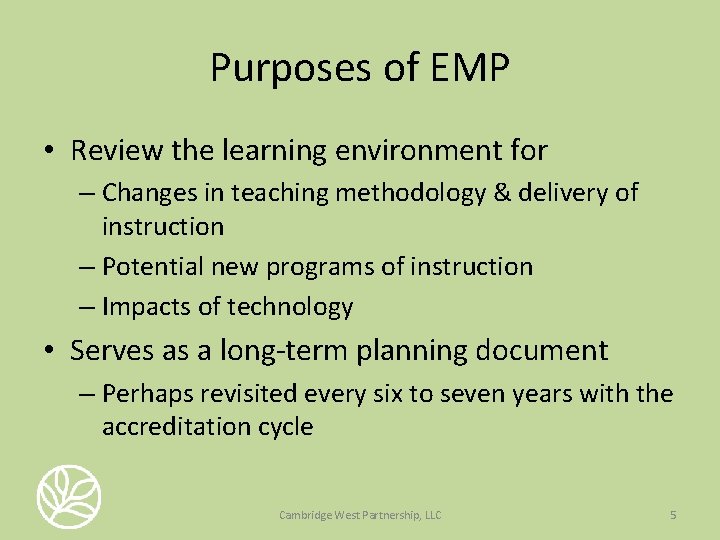 Purposes of EMP

• Review the learning environment for
– Changes in teaching methodology & delivery of instruction
– Potential new programs of instruction
– Impacts of technology
• Serves as a long-term planning document
– Perhaps revisited every six to seven years with the accreditation cycle

Cambridge West Partnership, LLC

5